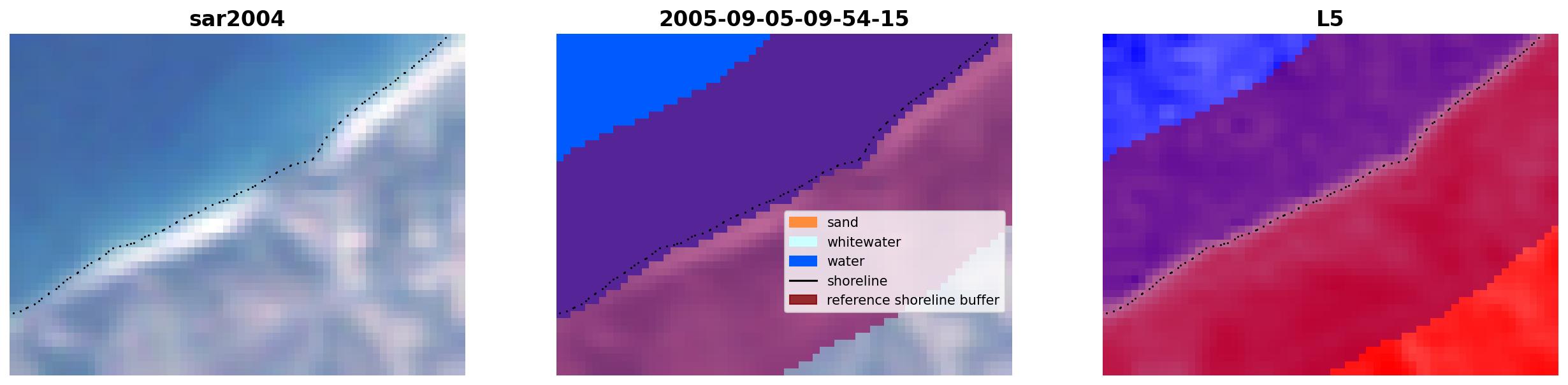 sar2004

2005-09-05-09-54-15

sand
whitewater
water
shoreline
reference shoreline buffer

L5